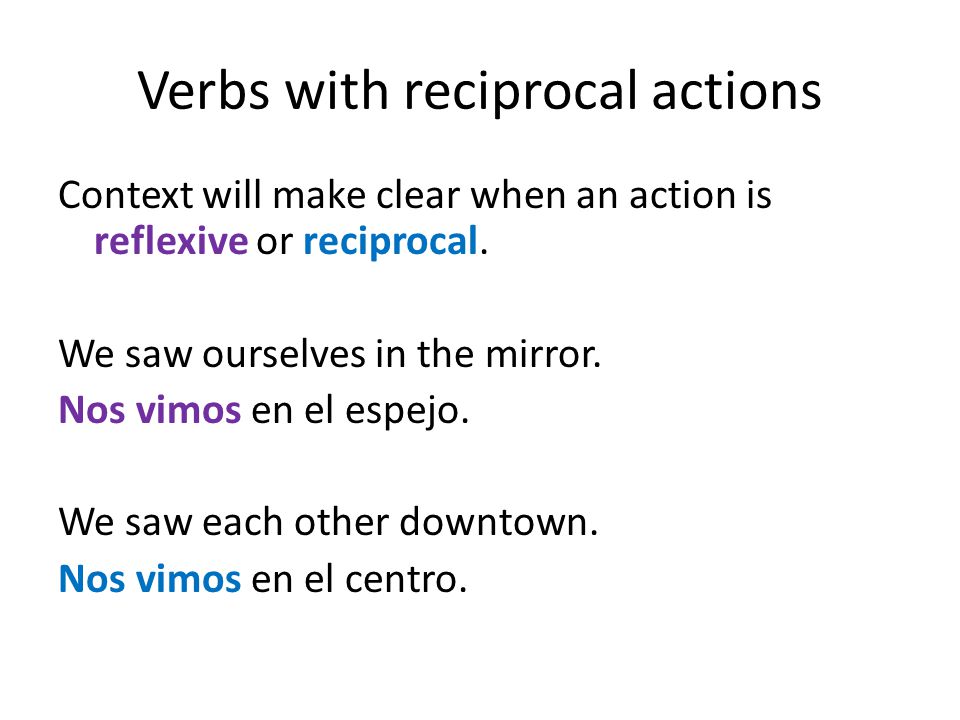 Verbs with reciprocal actions

Context will make clear when an action is reflexive or reciprocal.

We saw ourselves in the mirror.
Nos vimos en el espejo.

We saw each other downtown.
Nos vimos en el centro.